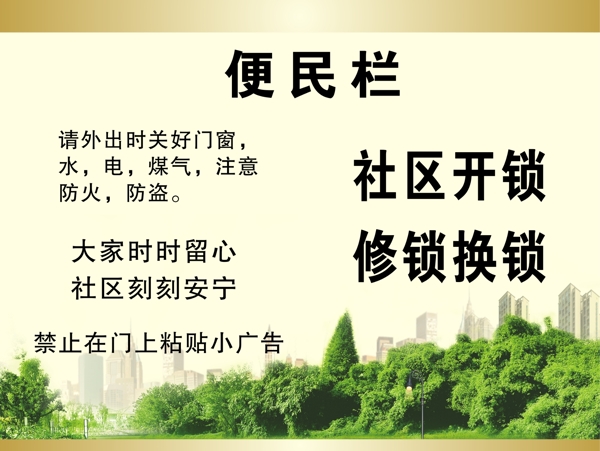 便民栏

请外出时关好门窗，水，电，煤气，注意防火，防盗。

大家时时留心
社区刻刻安宁

禁止在门上粘贴小广告

社区开锁
修锁换锁